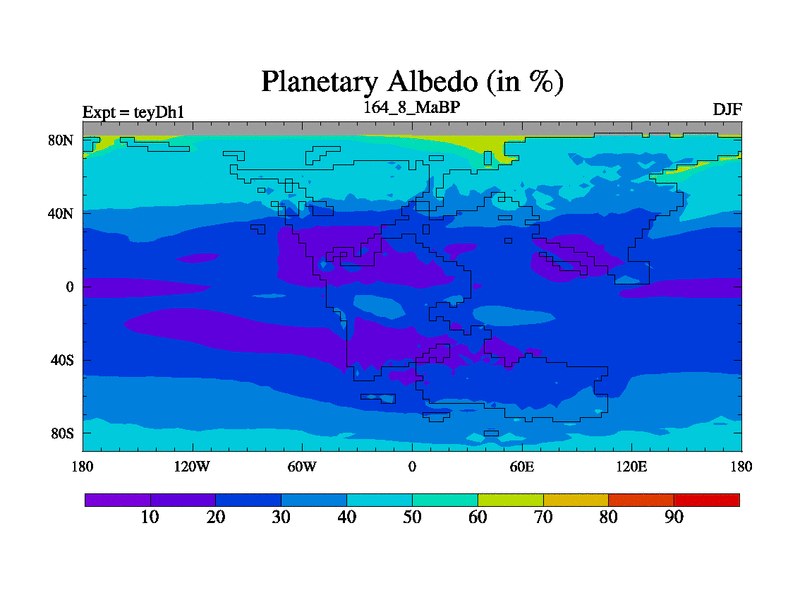 Planetary Albedo (in %)

Expt = teyDh1

164_8_MaBP

DJF

80N

40N

0

40S

80S

180

120W

60W

0

60E

120E

180

10

20

30

40

50

60

70

80

90